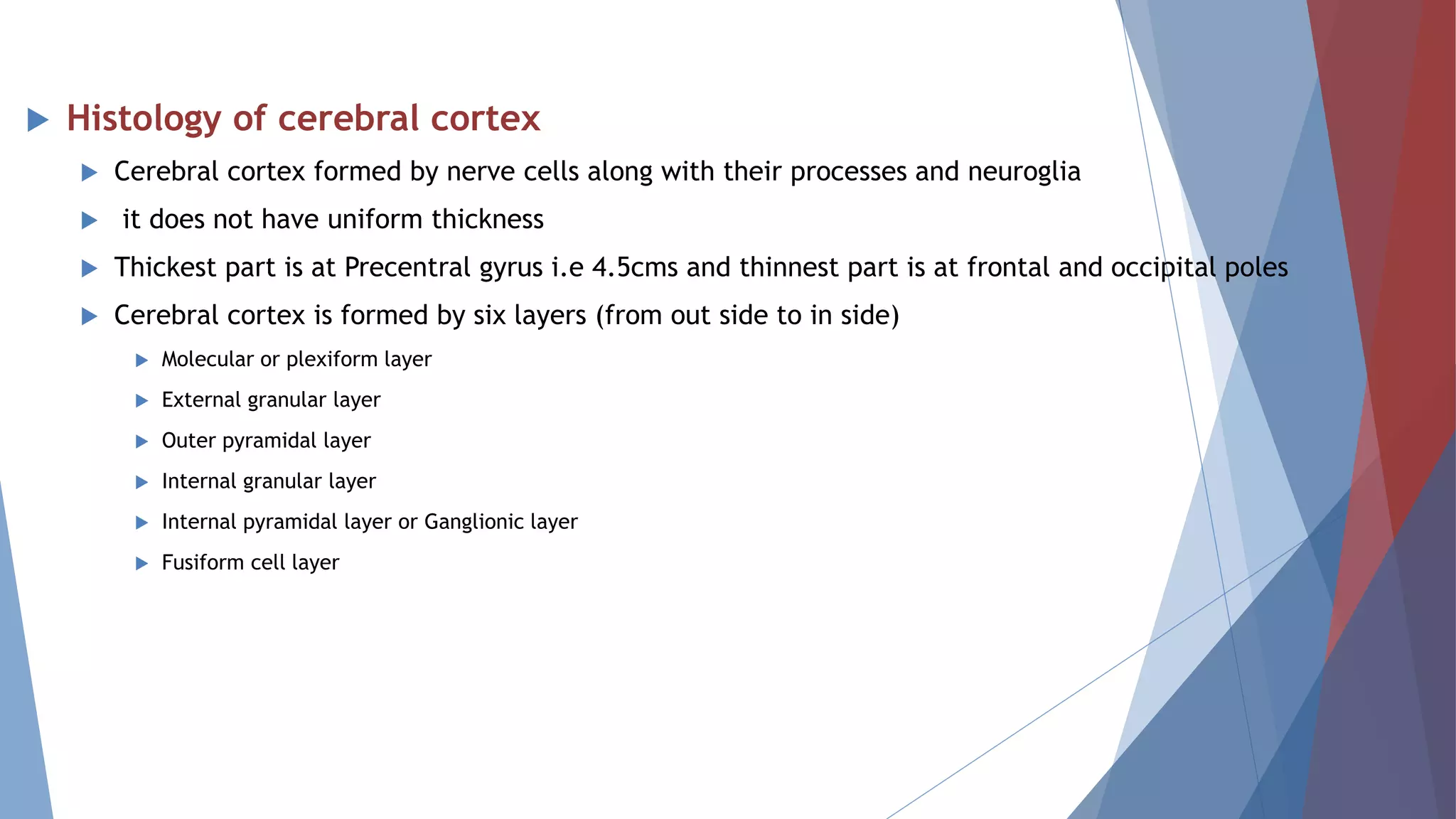 Histology of cerebral cortex

Cerebral cortex formed by nerve cells along with their processes and neuroglia

it does not have uniform thickness

Thickest part is at Precentral gyrus i.e 4.5cms and thinnest part is at frontal and occipital poles

Cerebral cortex is formed by six layers (from out side to in side)

Molecular or plexiform layer

External granular layer

Outer pyramidal layer

Internal granular layer

Internal pyramidal layer or Ganglionic layer

Fusiform cell layer